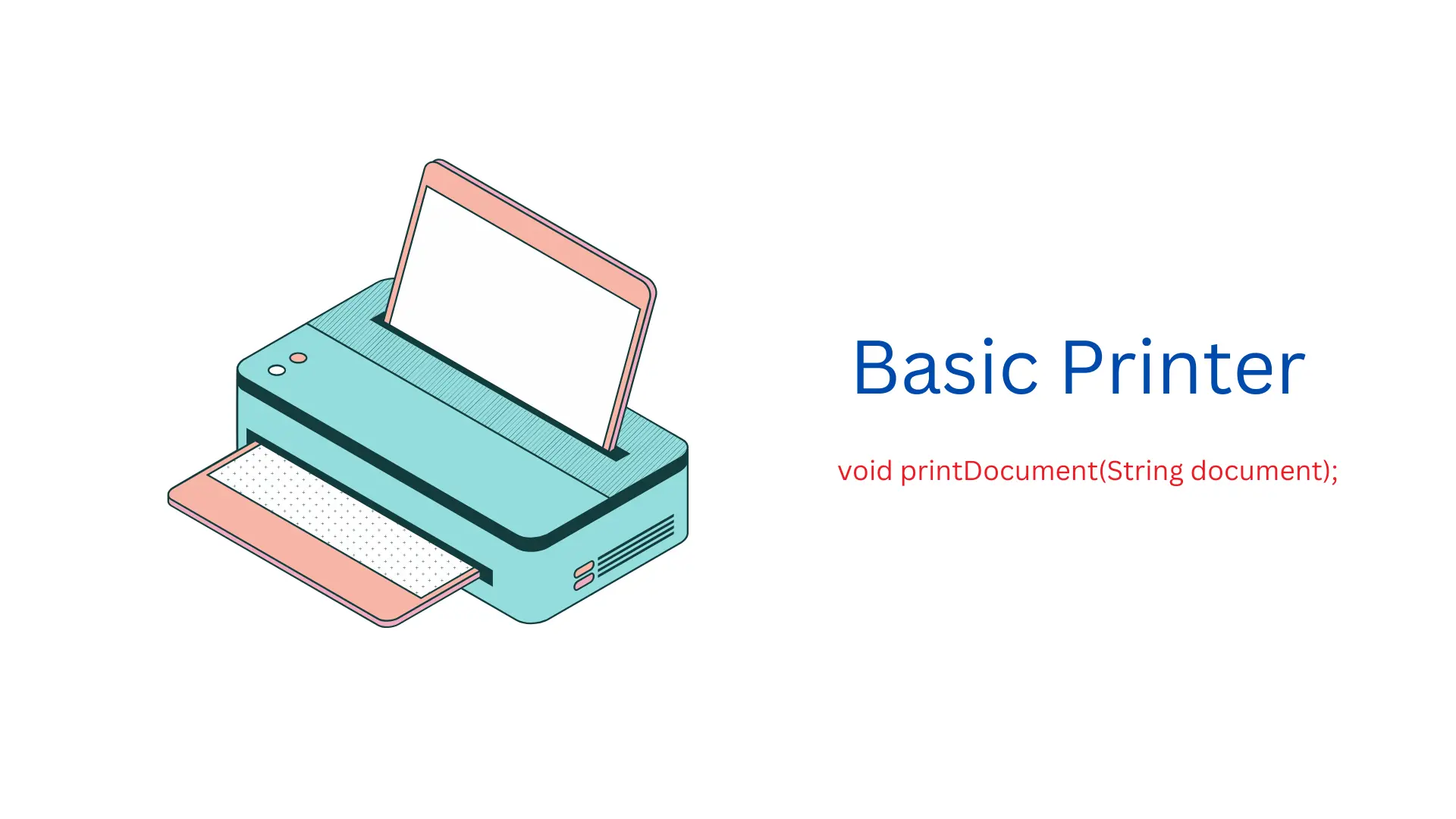 Basic Printer

void printDocument(String document);